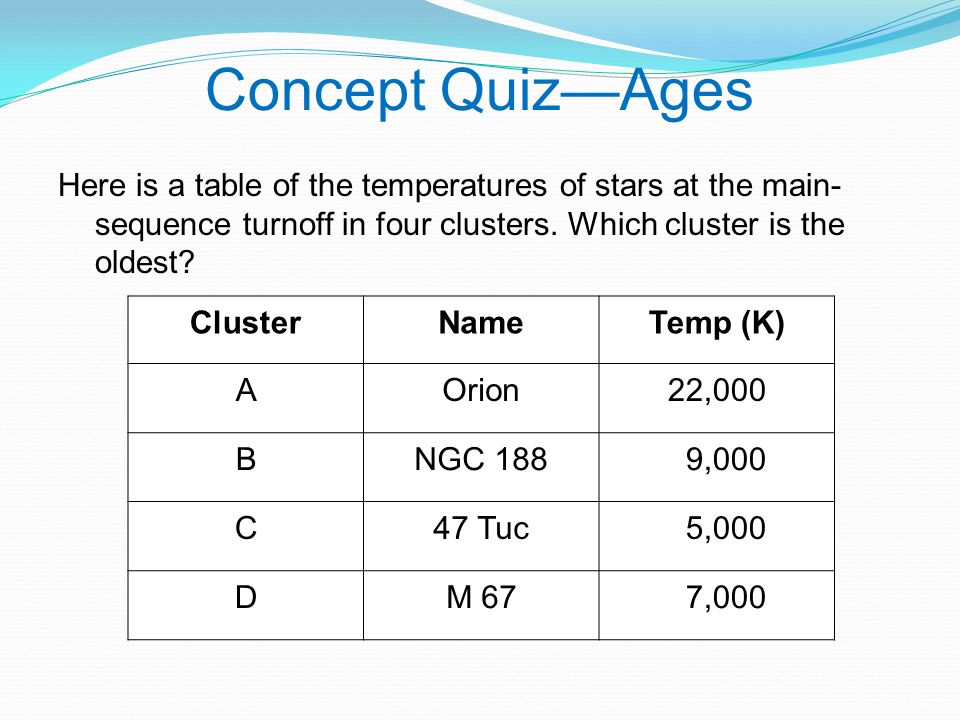 Concept Quiz—Ages

Here is a table of the temperatures of stars at the main-sequence turnoff in four clusters. Which cluster is the oldest?

| Cluster | Name | Temp (K) |
|---|---|---|
| A | Orion | 22,000 |
| B | NGC 188 | 9,000 |
| C | 47 Tuc | 5,000 |
| D | M 67 | 7,000 |